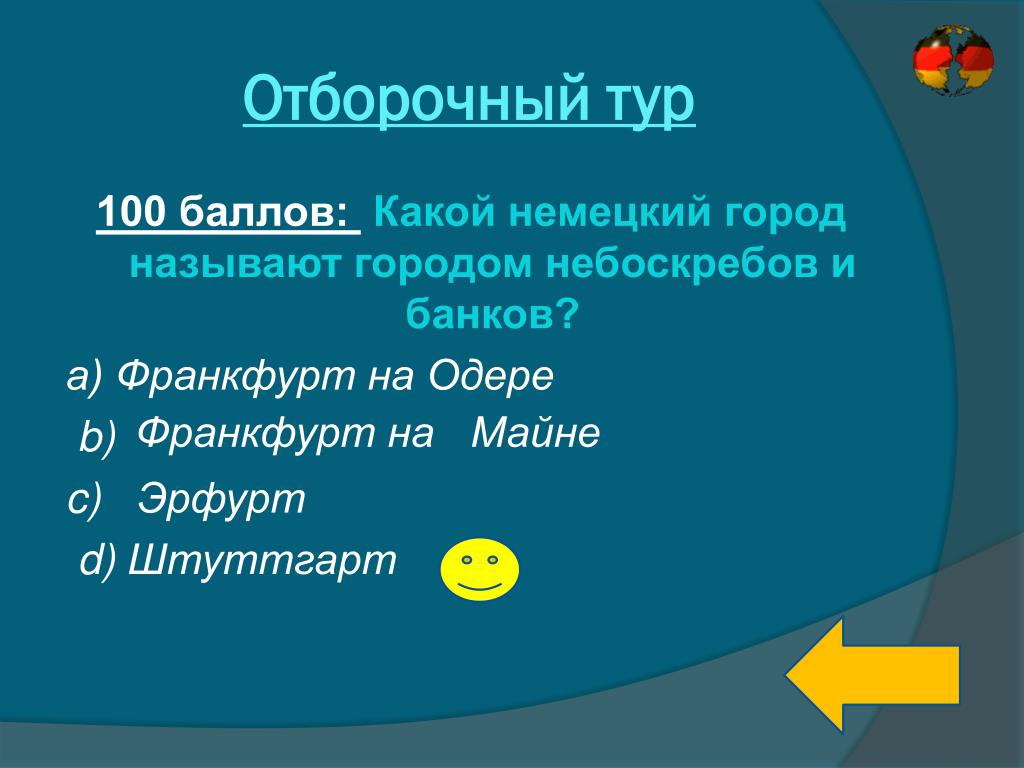 Отборочный тур

100 баллов: Какой немецкий город называют городом небоскребов и банков?

a) Франкфурт на Одере

b) Франкфурт на Майне

c) Эрфурт

d) Штуттгарт